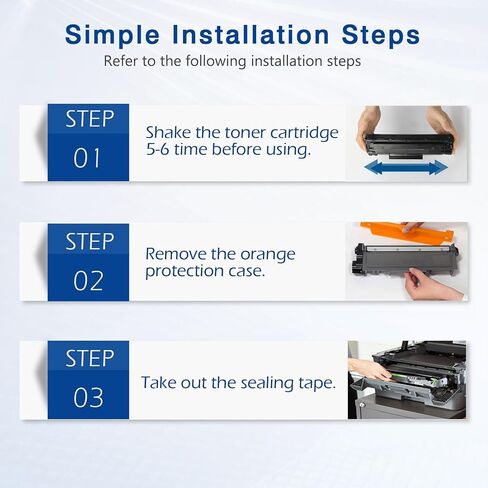 Simple Installation Steps

Refer to the following installation steps

STEP
01

Shake the toner cartridge 5-6 time before using.

STEP
02

Remove the orange protection case.

STEP
03

Take out the sealing tape.